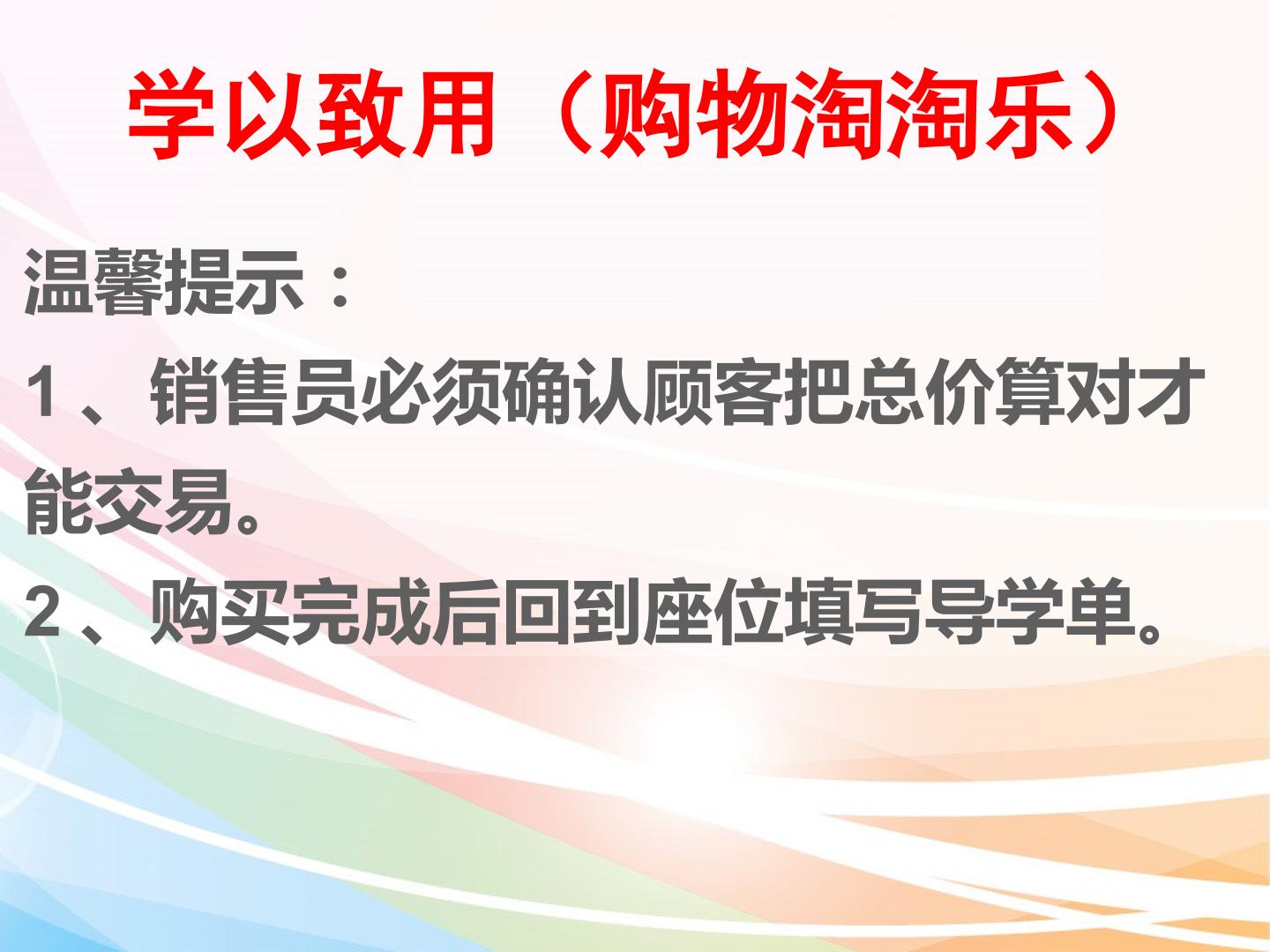 学以致用（购物淘淘乐）

温馨提示：

1、销售员必须确认顾客把总价算对才能交易。

2、购买完成后回到座位填写导学单。